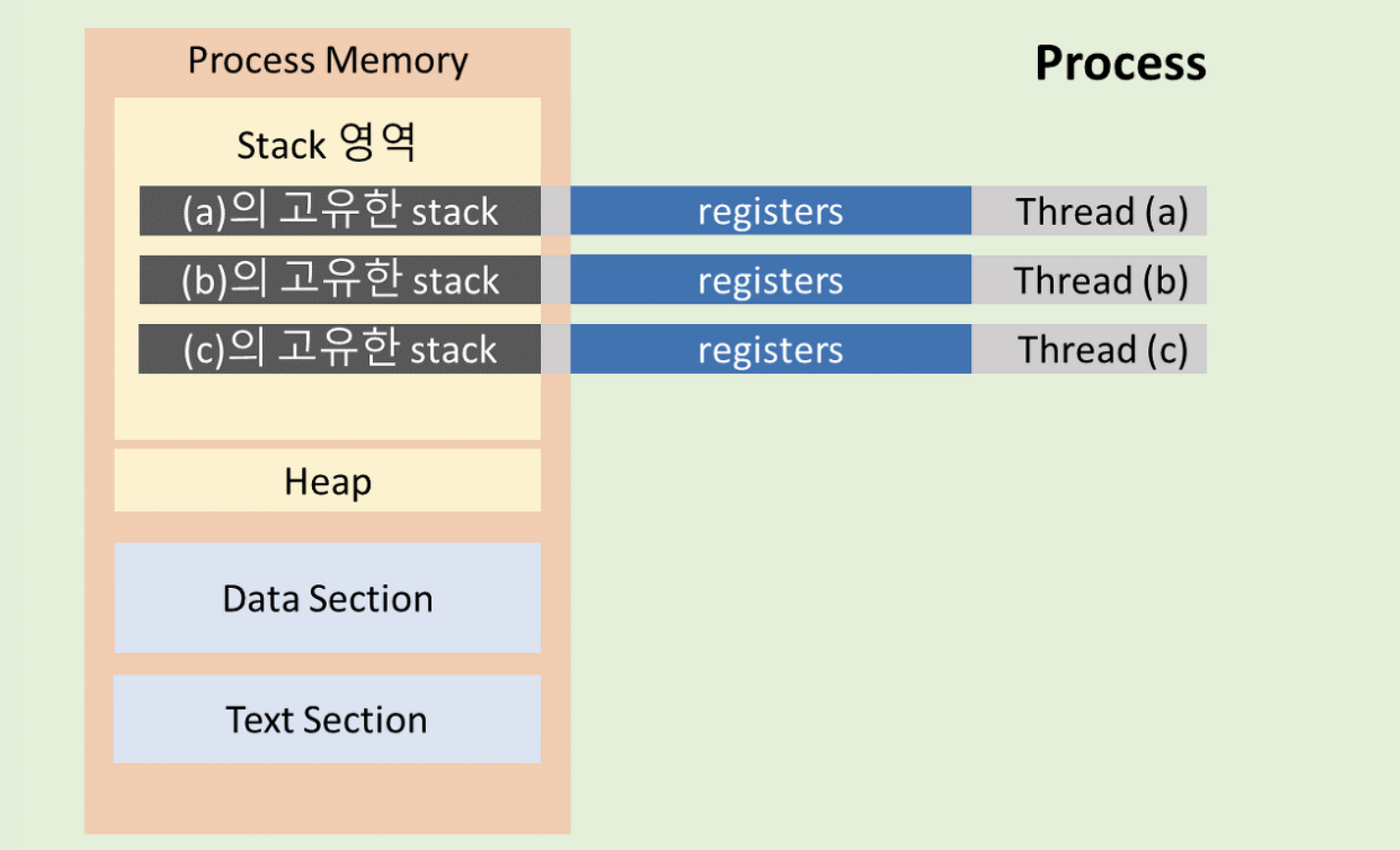 Process Memory

Process

Stack 영역

(a)의 고유한 stack

registers

Thread (a)

(b)의 고유한 stack

registers

Thread (b)

(c)의 고유한 stack

registers

Thread (c)

Heap

Data Section

Text Section